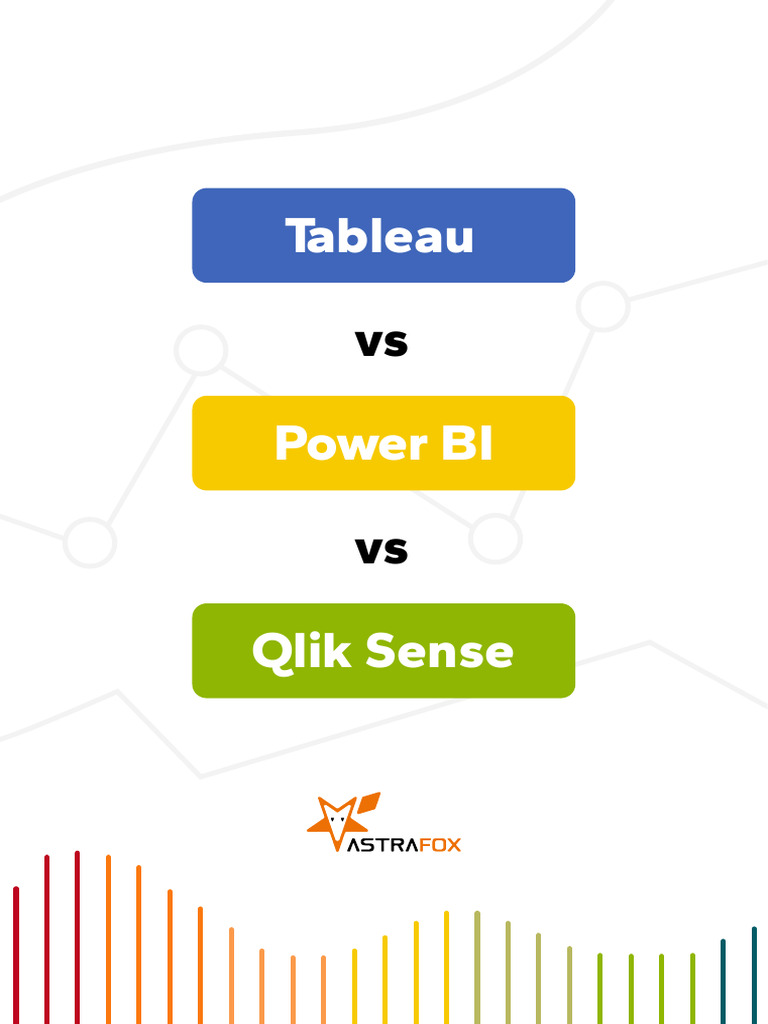 Tableau

vs

Power BI

vs

Qlik Sense

ASTRAFOX